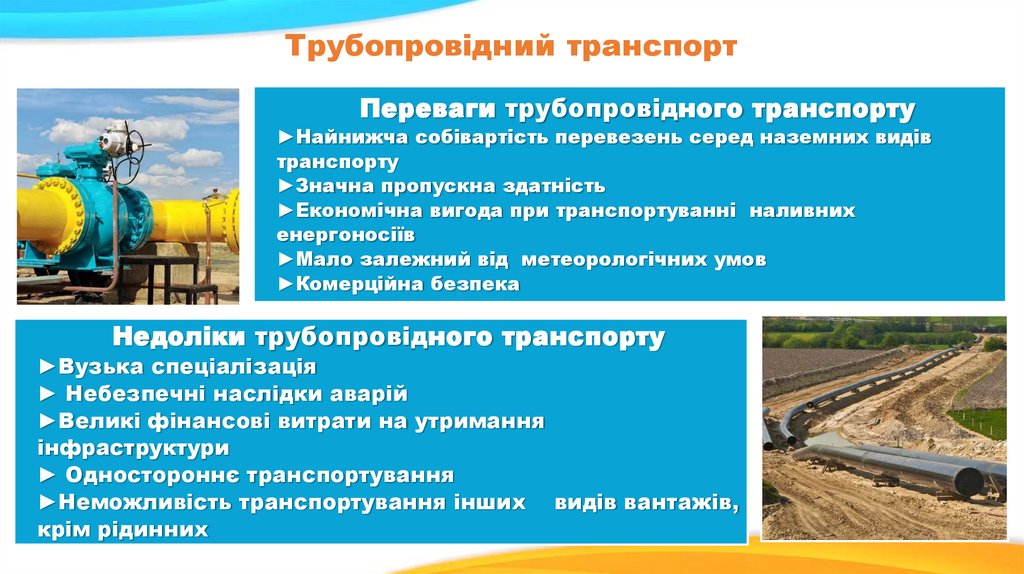 Трубопровідний транспорт

Переваги трубопровідного транспорту

►Найнижча собівартість перевезень серед наземних видів транспорту
►Значна пропускна здатність
►Економічна вигода при транспортуванні наливних енергоносіїв
►Мало залежний від метеорологічних умов
►Комерційна безпека

Недоліки трубопровідного транспорту

►Вузька спеціалізація
► Небезпечні наслідки аварій
►Великі фінансові витрати на утримання інфраструктури
► Одностороннє транспортування
►Неможливість транспортування інших видів вантажів, крім рідинних